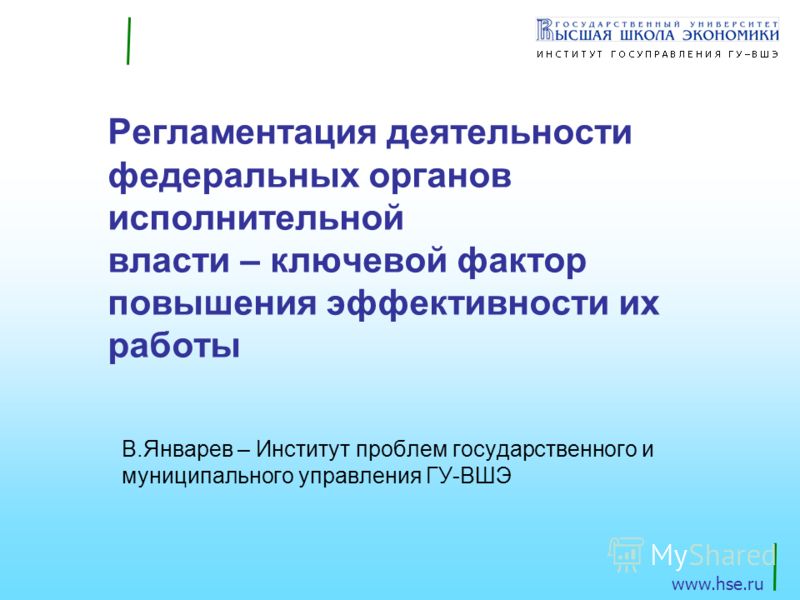 ГОСУДАРСТВЕННЫЙ УНИВЕРСИТЕТ
ВЫСШАЯ ШКОЛА ЭКОНОМИКИ
ИНСТИТУТ ГОСУПРАВЛЕНИЯ ГУ–ВШЭ

Регламентация деятельности федеральных органов исполнительной власти – ключевой фактор повышения эффективности их работы

В.Январев – Институт проблем государственного и муниципального управления ГУ-ВШЭ

MyShared

www.hse.ru